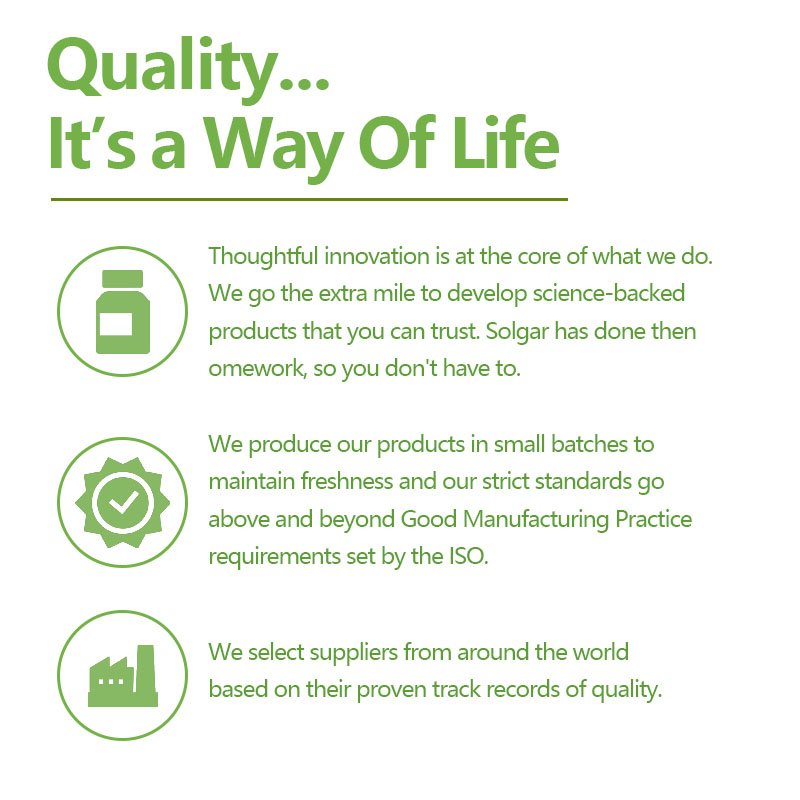 Quality...
It's a Way Of Life

Thoughtful innovation is at the core of what we do. We go the extra mile to develop science-backed products that you can trust. Solgar has done then omework, so you don't have to.

We produce our products in small batches to maintain freshness and our strict standards go above and beyond Good Manufacturing Practice requirements set by the ISO.

We select suppliers from around the world based on their proven track records of quality.